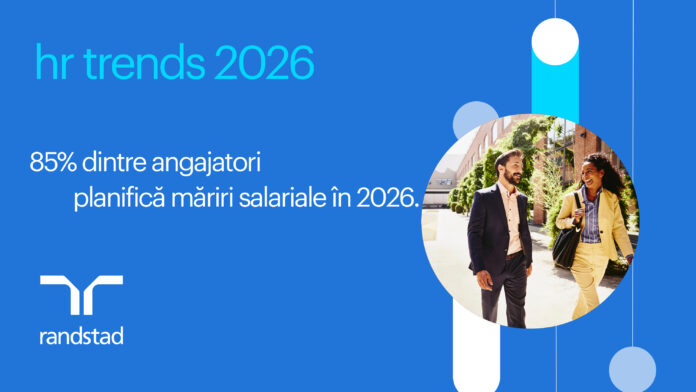 hr trends 2026

85% dintre angajatori planifică măriri salariale în 2026.

randstad